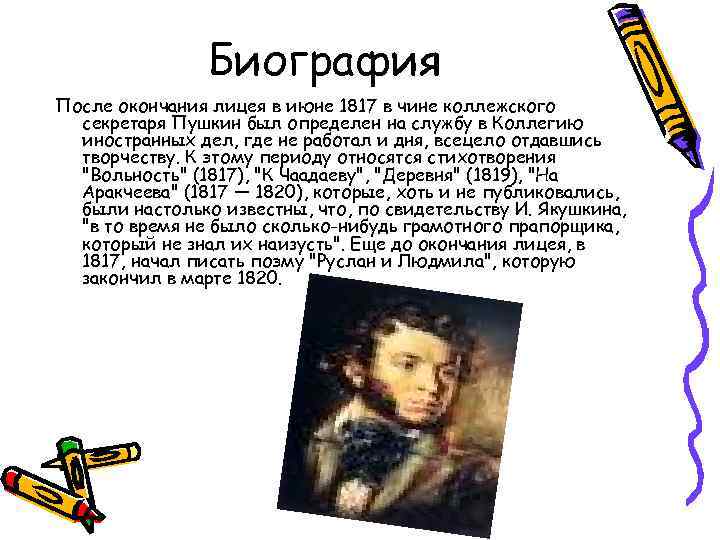 Биография

После окончания лицея в июне 1817 в чине коллежского секретаря Пушкин был определен на службу в Коллегию иностранных дел, где не работал и дня, всецело отдавшись творчеству. К этому периоду относятся стихотворения "Вольность" (1817), "К Чаадаеву", "Деревня" (1819), "На Аракчеева" (1817 — 1820), которые, хоть и не публиковались, были настолько известны, что, по свидетельству И. Якушкина, "в то время не было сколько-нибудь грамотного прапорщика, который не знал их наизусть". Еще до окончания лицея, в 1817, начал писать поэму "Руслан и Людмила", которую закончил в марте 1820.